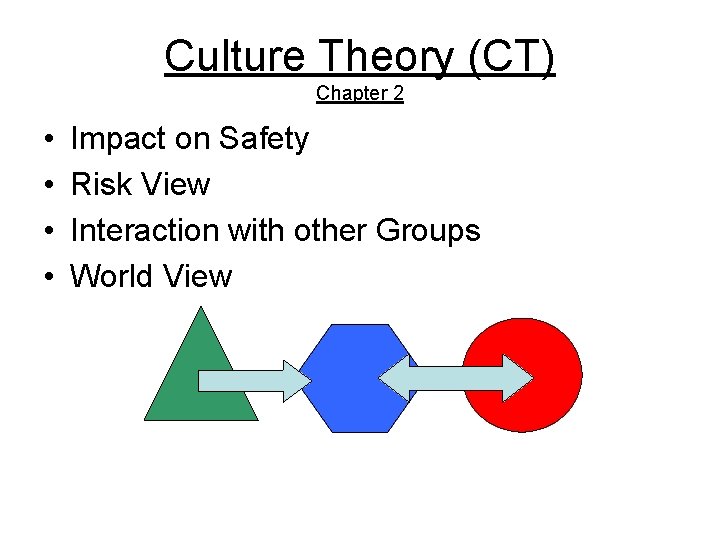 Culture Theory (CT)
Chapter 2

• Impact on Safety
• Risk View
• Interaction with other Groups
• World View